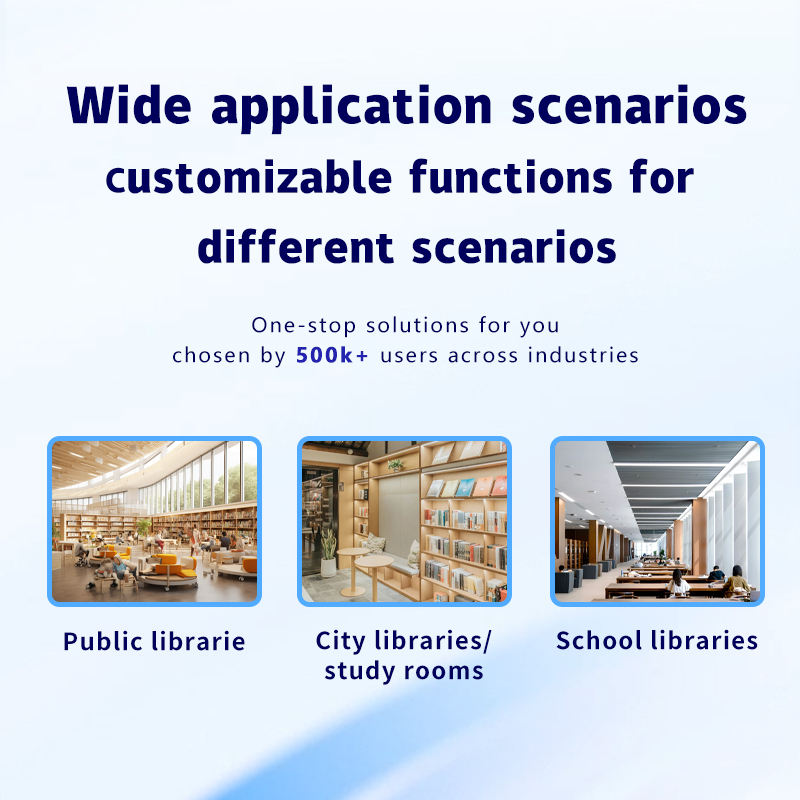 Wide application scenarios customizable functions for different scenarios

One-stop solutions for you
chosen by 500k+ users across industries

Public librarie

City libraries/ study rooms

School libraries